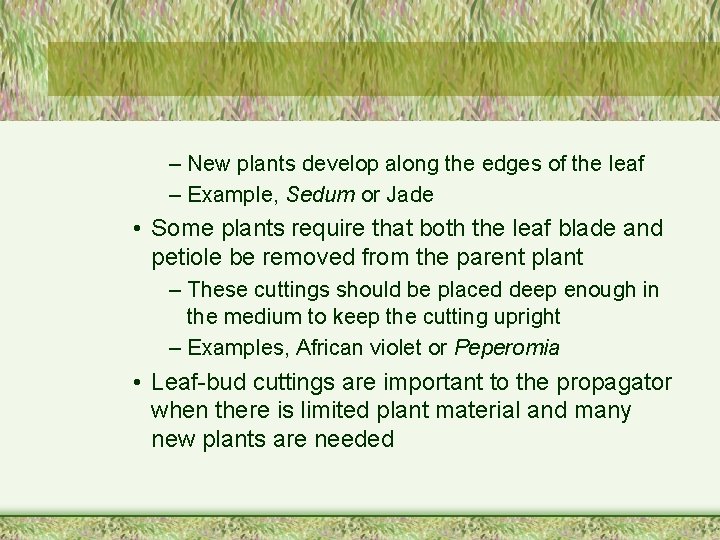 – New plants develop along the edges of the leaf

– Example, Sedum or Jade

• Some plants require that both the leaf blade and petiole be removed from the parent plant

– These cuttings should be placed deep enough in the medium to keep the cutting upright

– Examples, African violet or Peperomia

• Leaf-bud cuttings are important to the propagator when there is limited plant material and many new plants are needed